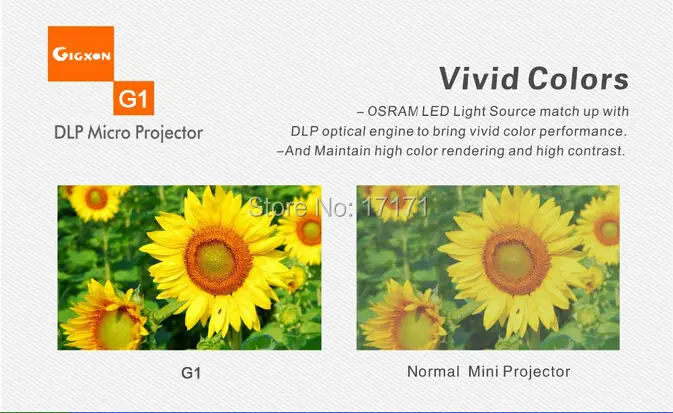 GIGXON

G1

DLP Micro Projector

Vivid Colors

– OSRAM LED Light Source match up with DLP optical engine to bring vivid color performance.
–And Maintain high color rendering and high contrast.

Store No: 17171

G1

Normal Mini Projector